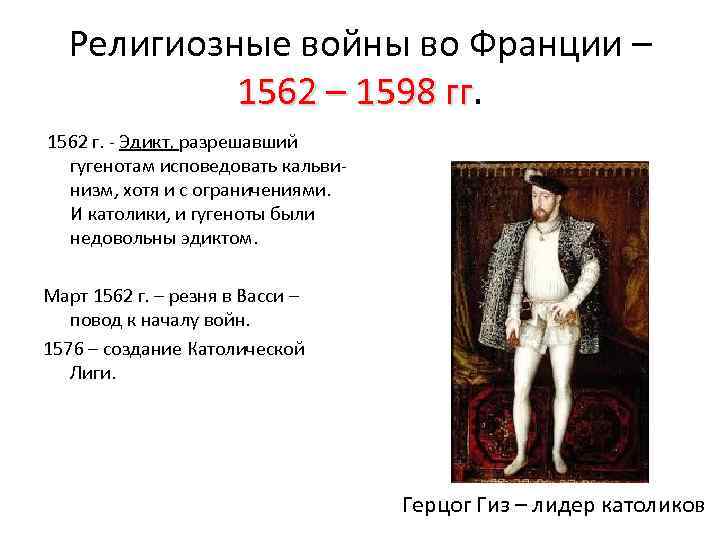 Религиозные войны во Франции – 1562 – 1598 гг.

1562 г. - Эдикт, разрешавший гугенотам исповедовать кальвинизм, хотя и с ограничениями. И католики, и гугеноты были недовольны эдиктом.

Март 1562 г. – резня в Васси – повод к началу войн.

1576 – создание Католической Лиги.

Герцог Гиз – лидер католиков